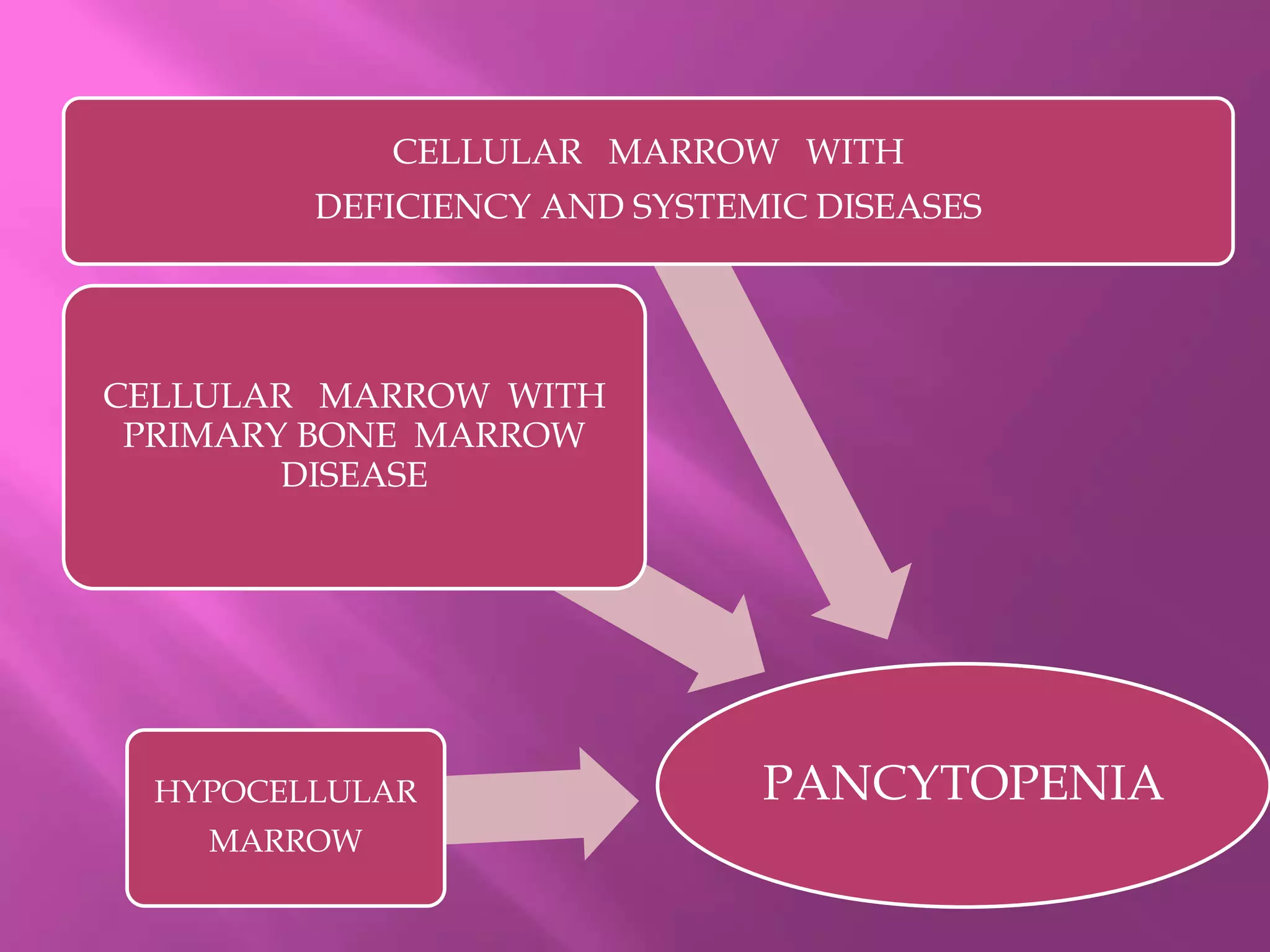 CELLULAR MARROW WITH DEFICIENCY AND SYSTEMIC DISEASES

CELLULAR MARROW WITH PRIMARY BONE MARROW DISEASE

HYPOCELLULAR MARROW

PANCYTOPENIA